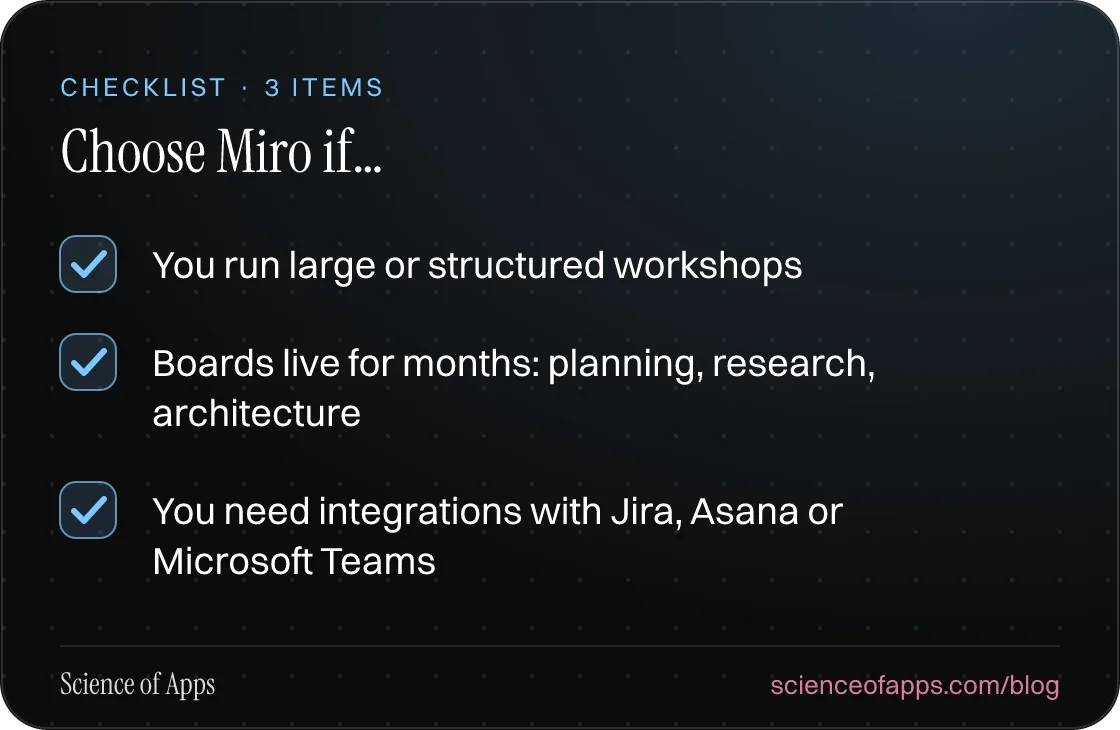 CHECKLIST · 3 ITEMS

Choose Miro if...

☑ You run large or structured workshops

☑ Boards live for months: planning, research, architecture

☑ You need integrations with Jira, Asana or Microsoft Teams

Science of Apps

scienceofapps.com/blog